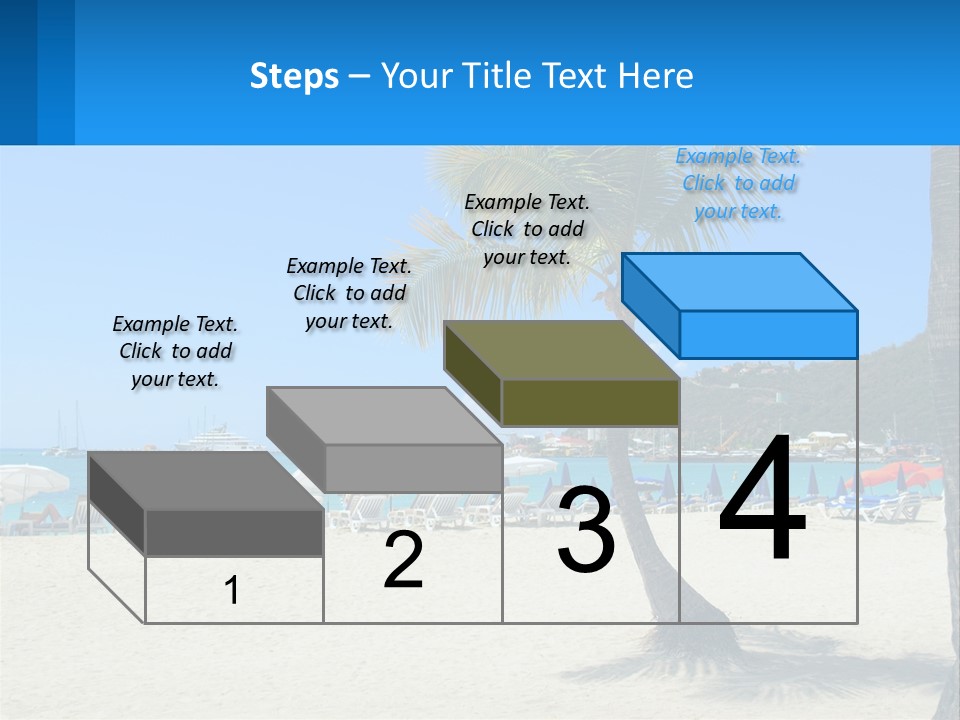 Steps – Your Title Text Here

Example Text. Click to add your text.

Example Text. Click to add your text.

Example Text. Click to add your text.

Example Text. Click to add your text.

1

2

3

4